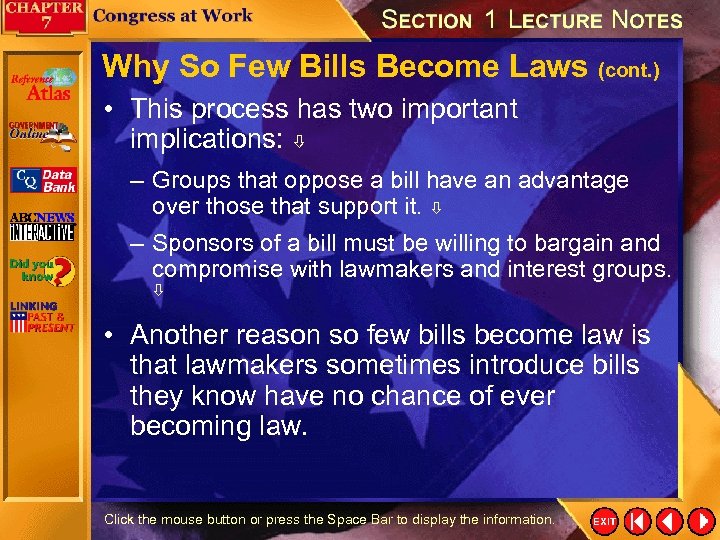 CHAPTER 7 Congress at Work

SECTION 1 LECTURE NOTES

Reference Atlas

GOVERNMENT Online

CQ Data Bank

ABCNEWS INTERACTIVE

Did you know?

LINKING PAST & PRESENT

Why So Few Bills Become Laws (cont.)

• This process has two important implications: ⇩

– Groups that oppose a bill have an advantage over those that support it. ⇩

– Sponsors of a bill must be willing to bargain and compromise with lawmakers and interest groups. ⇩

• Another reason so few bills become law is that lawmakers sometimes introduce bills they know have no chance of ever becoming law.

Click the mouse button or press the Space Bar to display the information.

EXIT